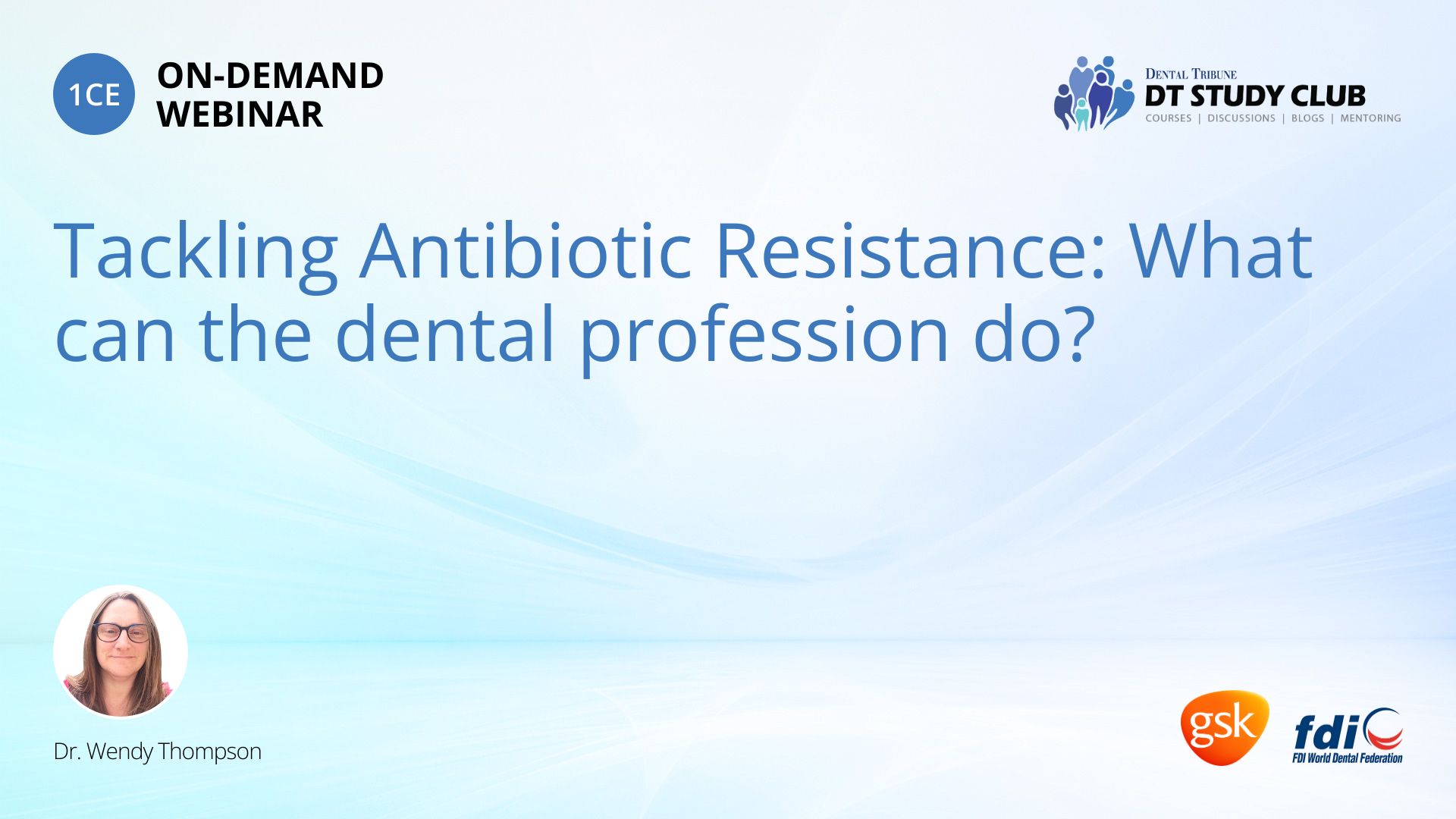 1CE ON-DEMAND WEBINAR

DENTAL TRIBUNE
DT STUDY CLUB
COURSES | DISCUSSIONS | BLOGS | MENTORING

Tackling Antibiotic Resistance: What can the dental profession do?

Dr. Wendy Thompson

gsk

fdi
FDI World Dental Federation